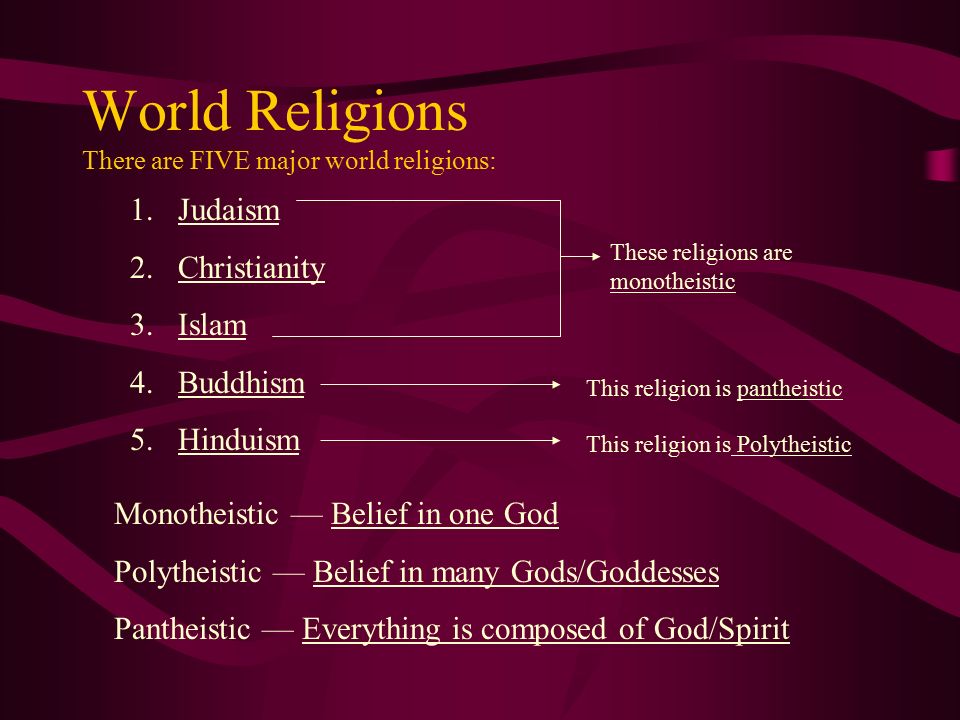 World Religions

There are FIVE major world religions:

1. Judaism
2. Christianity
3. Islam
4. Buddhism
5. Hinduism

These religions are monotheistic

This religion is pantheistic

This religion is Polytheistic

Monotheistic — Belief in one God

Polytheistic — Belief in many Gods/Goddesses

Pantheistic — Everything is composed of God/Spirit